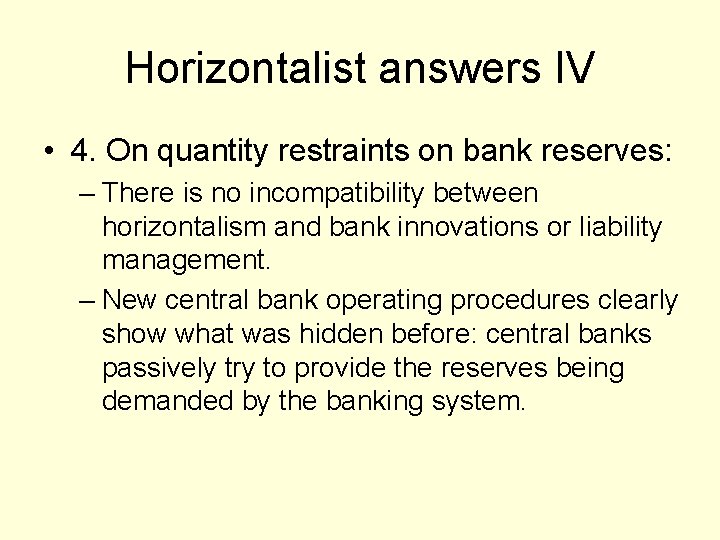 Horizontalist answers IV

• 4. On quantity restraints on bank reserves:

– There is no incompatibility between horizontalism and bank innovations or liability management.

– New central bank operating procedures clearly show what was hidden before: central banks passively try to provide the reserves being demanded by the banking system.